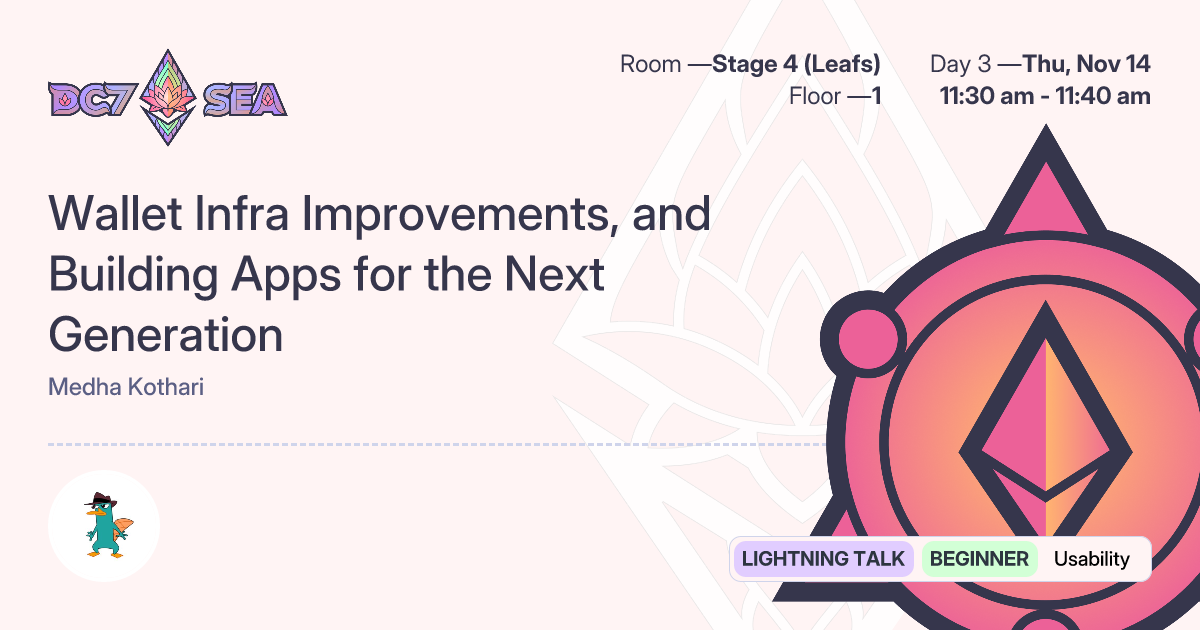 DC7 SEA

Room —Stage 4 (Leafs)
Floor —1

Day 3 —Thu, Nov 14
11:30 am - 11:40 am

Wallet Infra Improvements, and Building Apps for the Next Generation

Medha Kothari

LIGHTNING TALK
BEGINNER
Usability